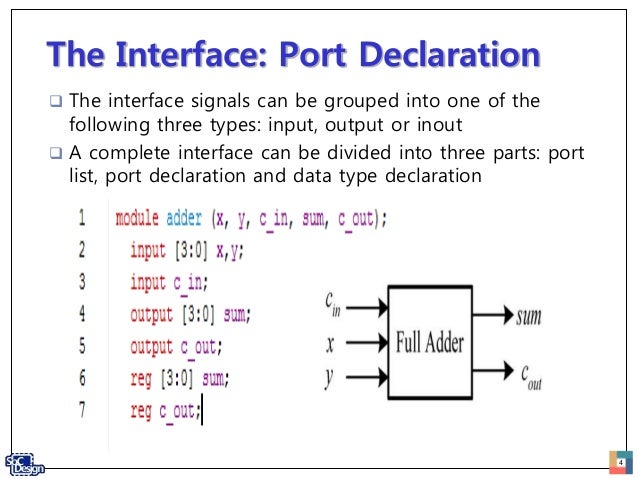 The Interface: Port Declaration

❑ The interface signals can be grouped into one of the following three types: input, output or inout

❑ A complete interface can be divided into three parts: port list, port declaration and data type declaration

1 module adder (x, y, c_in, sum, c_out);
2 input [3:0] x,y;
3 input c_in;
4 output [3:0] sum;
5 output c_out;
6 reg [3:0] sum;
7 reg c_out;

$c_{in}$
$x$
$y$
Full Adder
$sum$
$c_{out}$

SoC Design

4